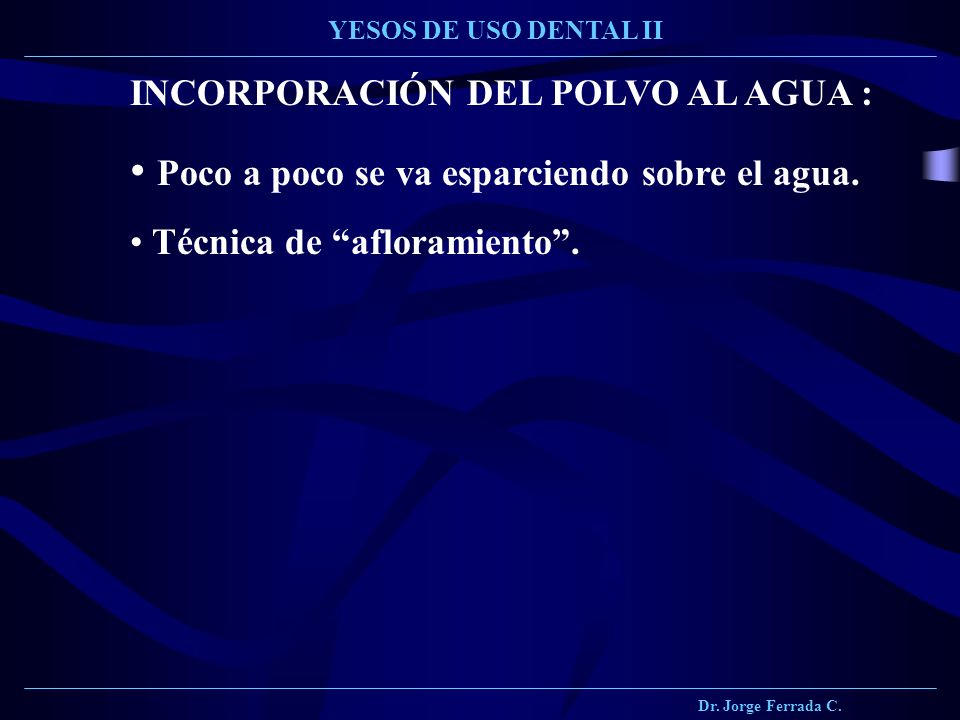 YESOS DE USO DENTAL II

INCORPORACIÓN DEL POLVO AL AGUA :

• Poco a poco se va esparciendo sobre el agua.

• Técnica de “afloramiento”.

Dr. Jorge Ferrada C.